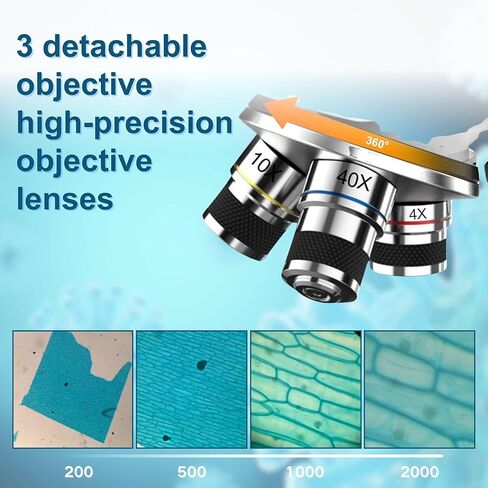 3 detachable objective high-precision objective lenses

360°

10X

40X

4X

200

500

1000

2000